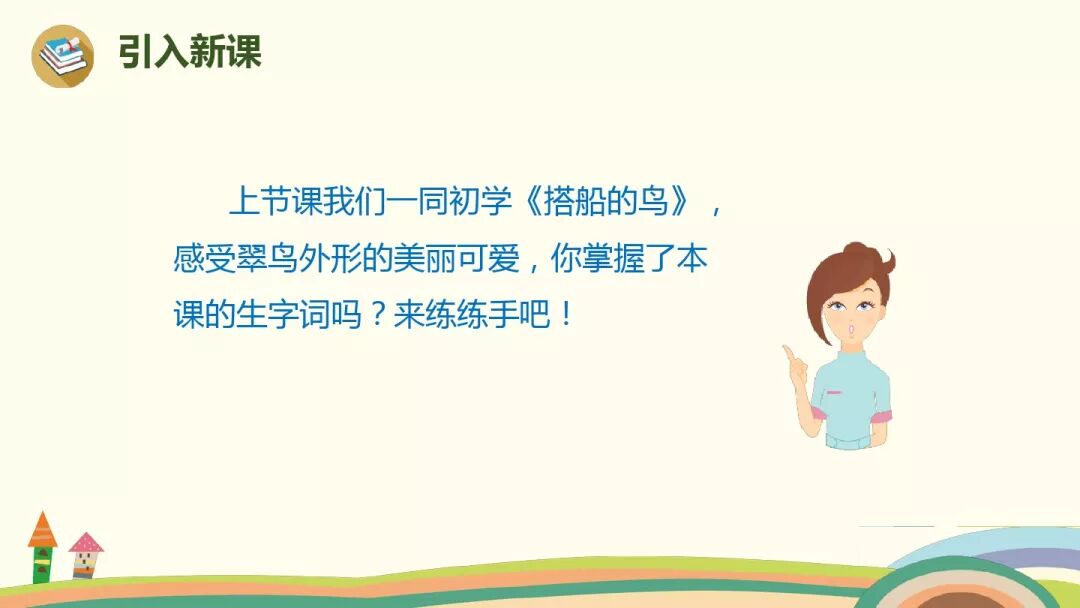 引入新课

上节课我们一同初学《搭船的鸟》，感受翠鸟外形的美丽可爱，你掌握了本课的生字词吗？来练练手吧！